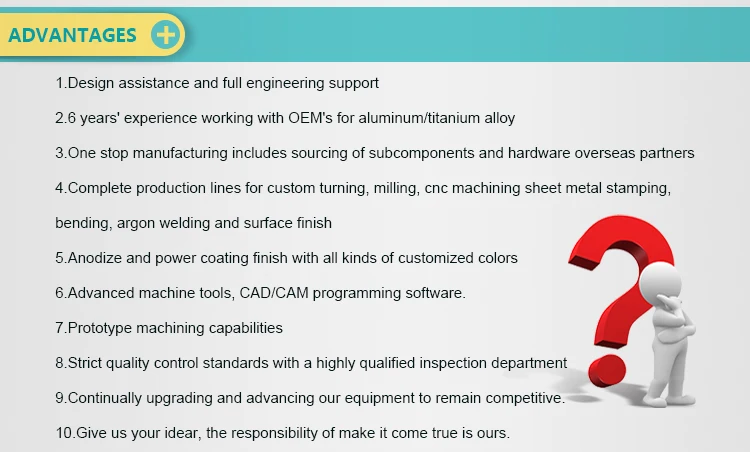 ADVANTAGES

1.Design assistance and full engineering support

2.6 years' experience working with OEM's for aluminum/titanium alloy

3.One stop manufacturing includes sourcing of subcomponents and hardware overseas partners

4.Complete production lines for custom turning, milling, cnc machining sheet metal stamping, bending, argon welding and surface finish

5.Anodize and power coating finish with all kinds of customized colors

6.Advanced machine tools, CAD/CAM programming software.

7.Prototype machining capabilities

8.Strict quality control standards with a highly qualified inspection department

9.Continually upgrading and advancing our equipment to remain competitive.

10.Give us your idear, the responsibility of make it come true is ours.